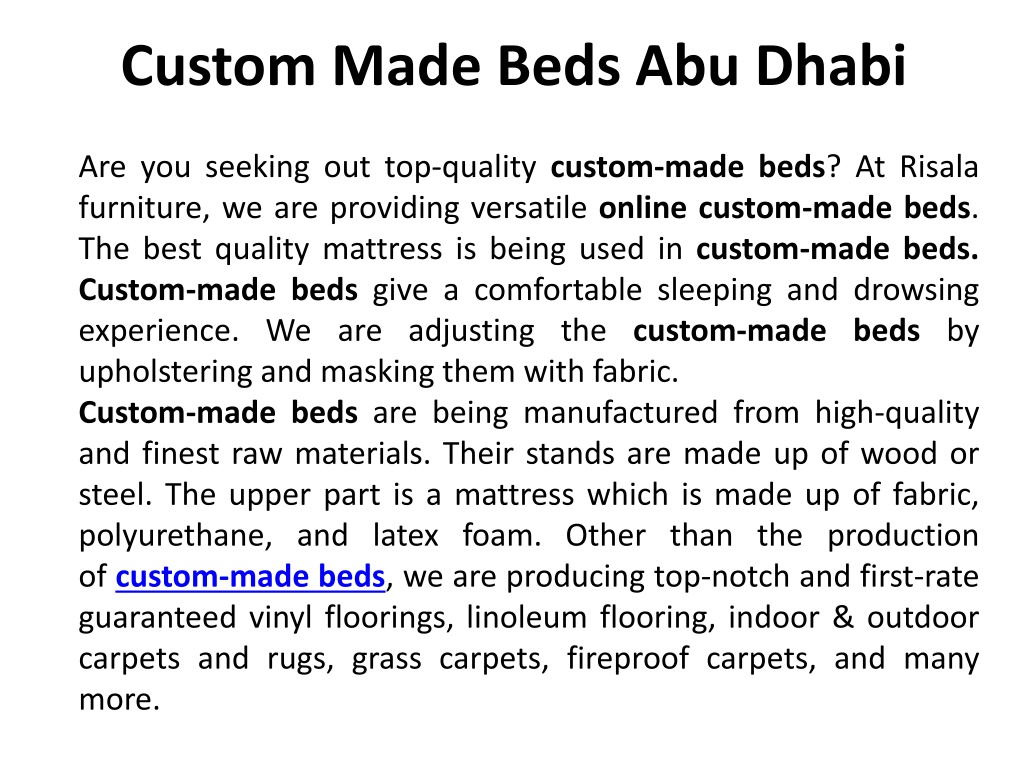 Custom Made Beds Abu Dhabi

Are you seeking out top-quality custom-made beds? At Risala furniture, we are providing versatile online custom-made beds. The best quality mattress is being used in custom-made beds. Custom-made beds give a comfortable sleeping and drowsing experience. We are adjusting the custom-made beds by upholstering and masking them with fabric.

Custom-made beds are being manufactured from high-quality and finest raw materials. Their stands are made up of wood or steel. The upper part is a mattress which is made up of fabric, polyurethane, and latex foam. Other than the production of custom-made beds, we are producing top-notch and first-rate guaranteed vinyl floorings, linoleum flooring, indoor & outdoor carpets and rugs, grass carpets, fireproof carpets, and many more.